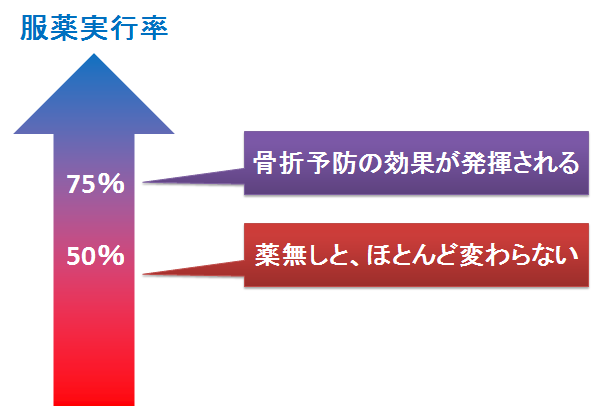 服薬実行率

75%

骨折予防の効果が発揮される

50%

薬無しと、ほとんど変わらない